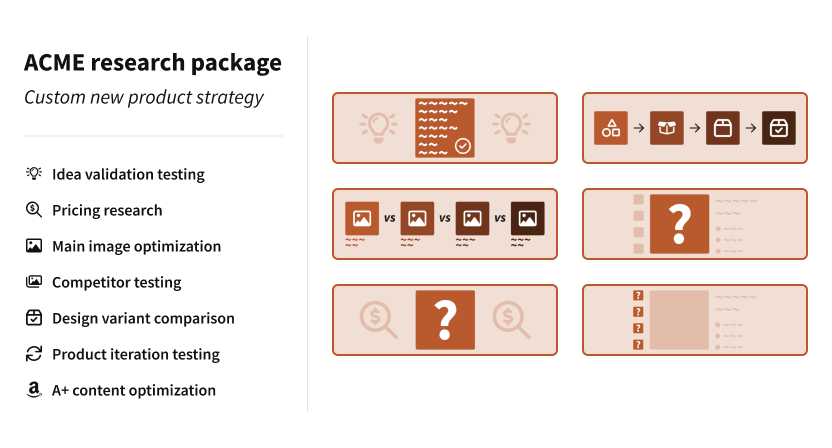 ACME research package

Custom new product strategy

Idea validation testing

Pricing research

Main image optimization

Competitor testing

Design variant comparison

Product iteration testing

A+ content optimization

vs vs vs

?

?

? ? ? ?